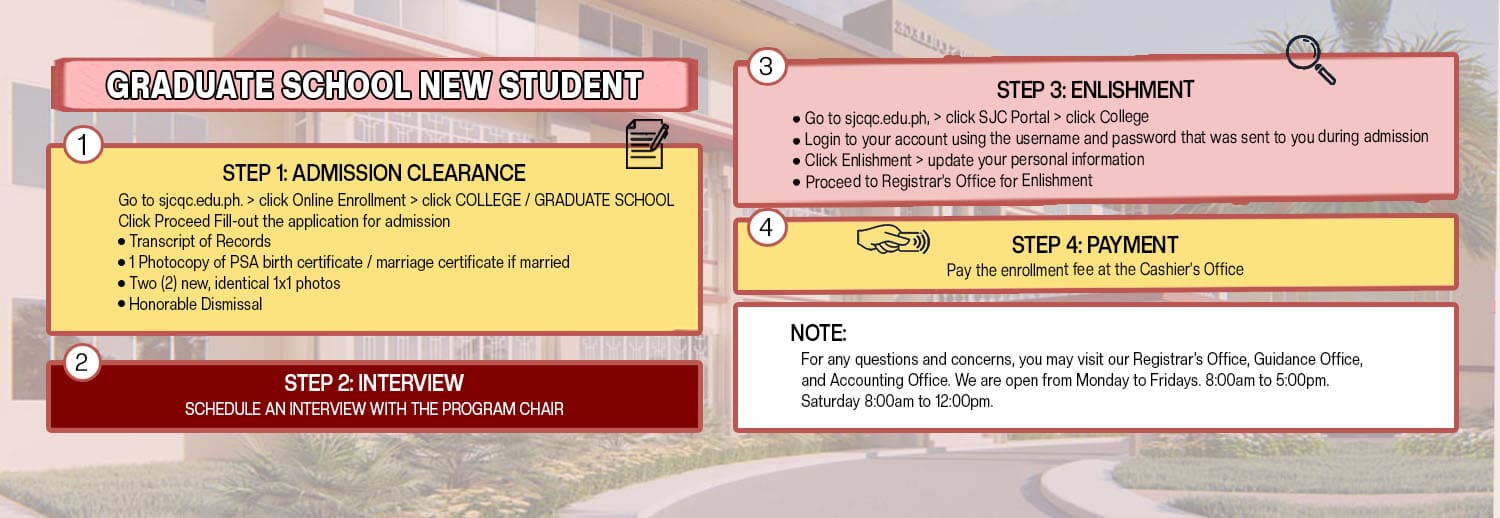 GRADUATE SCHOOL NEW STUDENT

1

STEP 1: ADMISSION CLEARANCE

Go to sjcqc.edu.ph. > click Online Enrollment > click COLLEGE / GRADUATE SCHOOL
Click Proceed Fill-out the application for admission
• Transcript of Records
• 1 Photocopy of PSA birth certificate / marriage certificate if married
• Two (2) new, identical 1x1 photos
• Honorable Dismissal

2

STEP 2: INTERVIEW
SCHEDULE AN INTERVIEW WITH THE PROGRAM CHAIR

3

STEP 3: ENLISHMENT
• Go to sjcqc.edu.ph, > click SJC Portal > click College
• Login to your account using the username and password that was sent to you during admission
• Click Enlishment > update your personal information
• Proceed to Registrar's Office for Enlishment

4

STEP 4: PAYMENT
Pay the enrollment fee at the Cashier's Office

NOTE:
For any questions and concerns, you may visit our Registrar's Office, Guidance Office, and Accounting Office. We are open from Monday to Fridays. 8:00am to 5:00pm. Saturday 8:00am to 12:00pm.